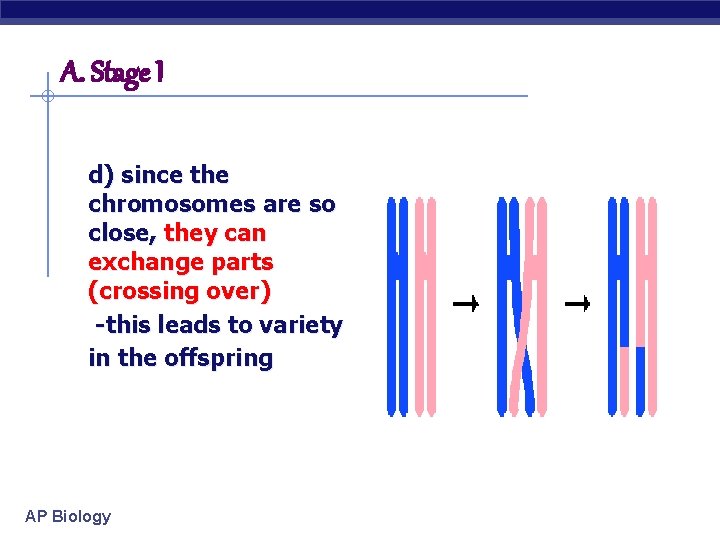 A. Stage 1

d) since the chromosomes are so close, they can exchange parts (crossing over)

-this leads to variety in the offspring

AP Biology